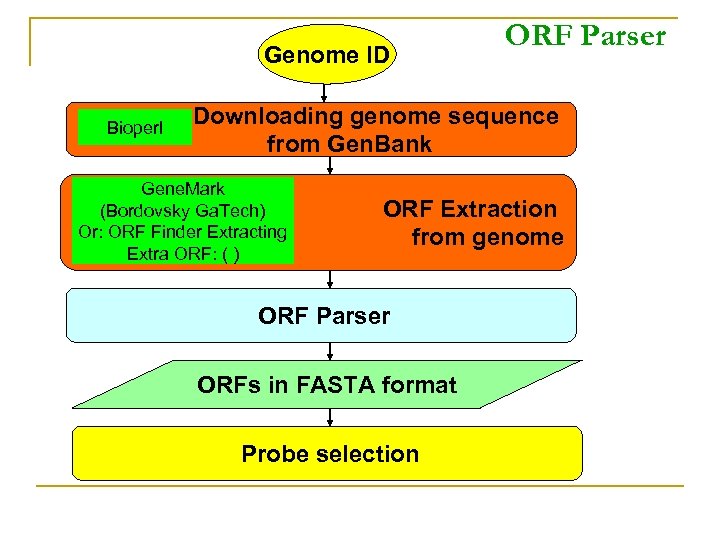 ORF Parser

Genome ID

Bioperl

Downloading genome sequence from GenBank

GeneMark
(Bordovsky GaTech)
Or: ORF Finder Extracting
Extra ORF: ( )

ORF Extraction from genome

ORF Parser

ORFs in FASTA format

Probe selection